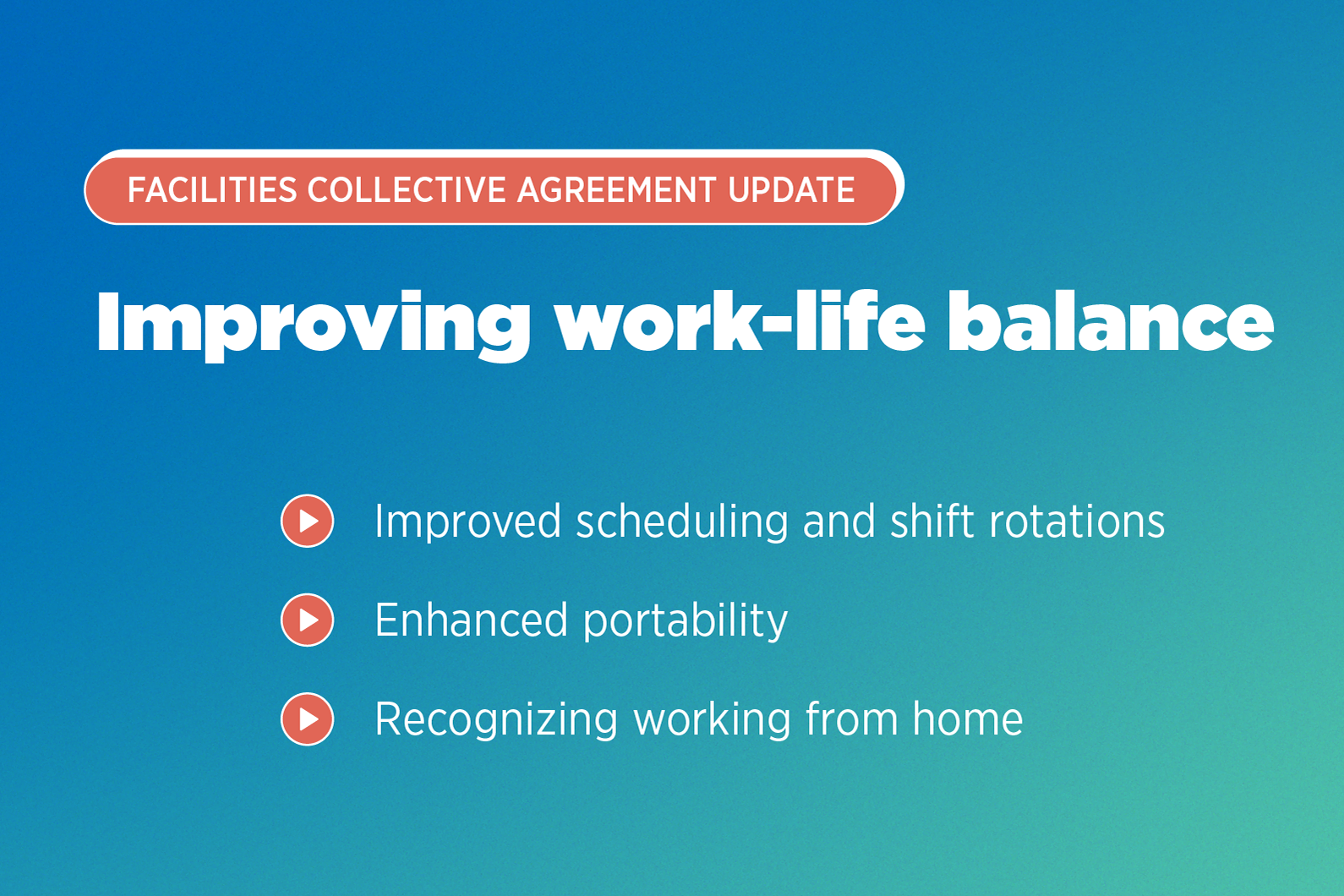 FACILITIES COLLECTIVE AGREEMENT UPDATE

Improving work-life balance

Improved scheduling and shift rotations

Enhanced portability

Recognizing working from home